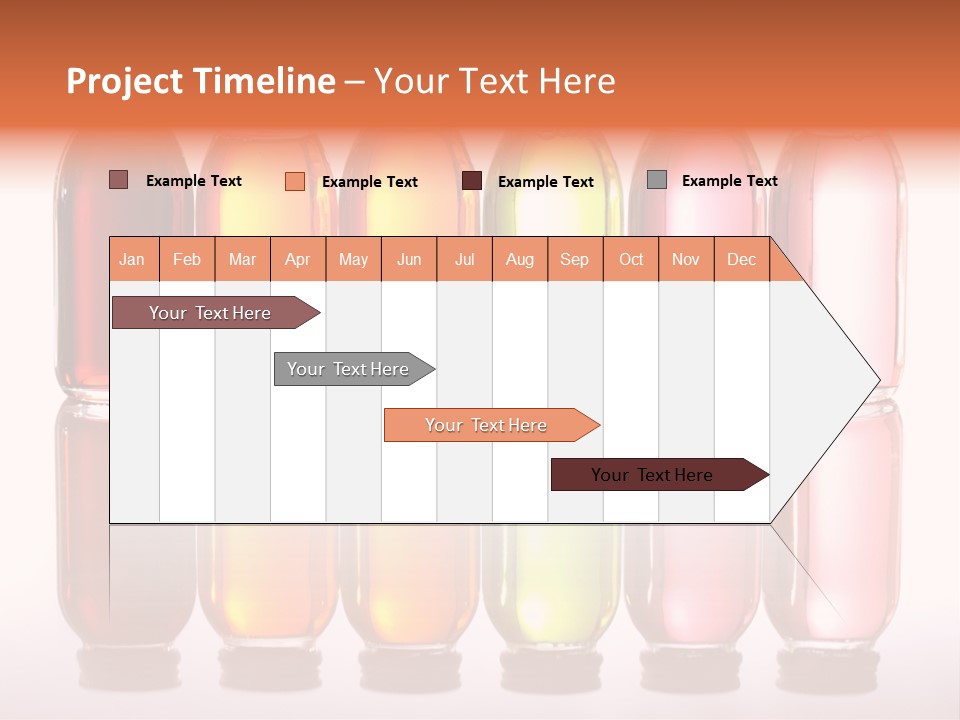 Project Timeline – Your Text Here

Example Text
Example Text
Example Text
Example Text

| Jan | Feb | Mar | Apr | May | Jun | Jul | Aug | Sep | Oct | Nov | Dec |
|---|---|---|---|---|---|---|---|---|---|---|---|

Your Text Here

Your Text Here

Your Text Here

Your Text Here